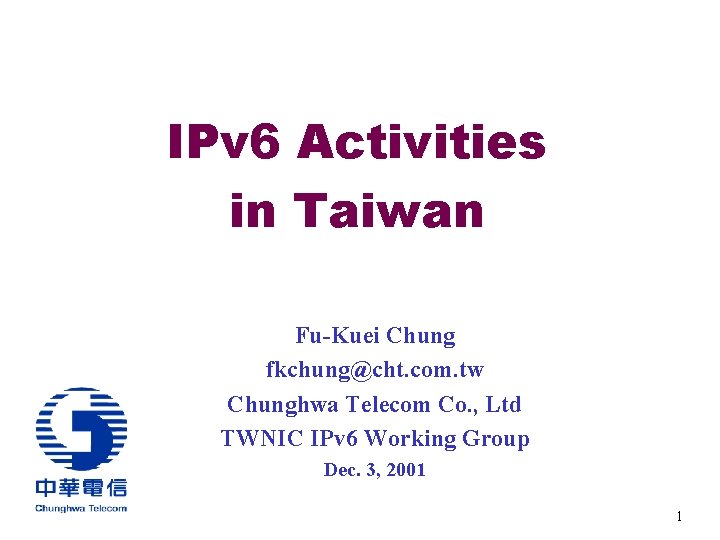 IPv6 Activities in Taiwan

Fu-Kuei Chung
fkchung@cht.com.tw
Chunghwa Telecom Co., Ltd
TWNIC IPv6 Working Group
Dec. 3, 2001

中華電信
Chunghwa Telecom

1